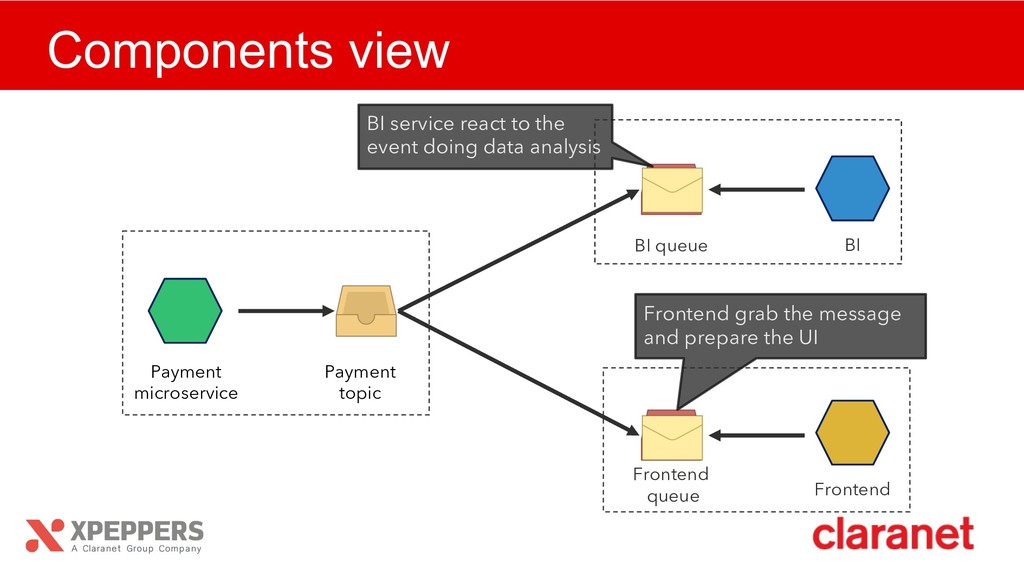 Components view

BI service react to the event doing data analysis

BI queue

BI

Payment microservice

Payment topic

Frontend grab the message and prepare the UI

Frontend queue

Frontend

XPEPPERS
A Claranet Group Company

claranet